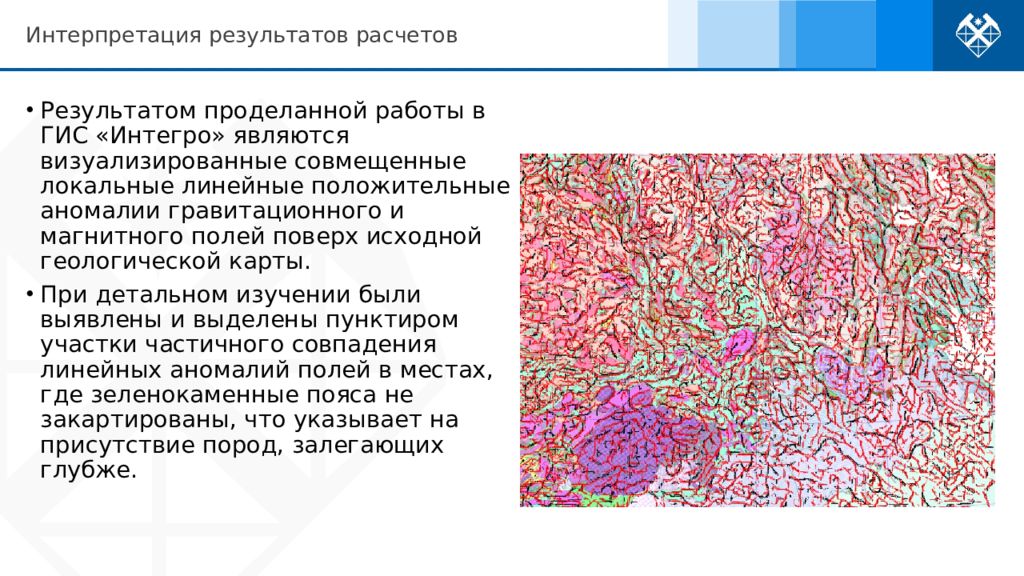 Интерпретация результатов расчетов

• Результатом проделанной работы в ГИС «Интегро» являются визуализированные совмещенные локальные линейные положительные аномалии гравитационного и магнитного полей поверх исходной геологической карты.

• При детальном изучении были выявлены и выделены пунктиром участки частичного совпадения линейных аномалий полей в местах, где зеленокаменные пояса не закартированы, что указывает на присутствие пород, залегающих глубже.